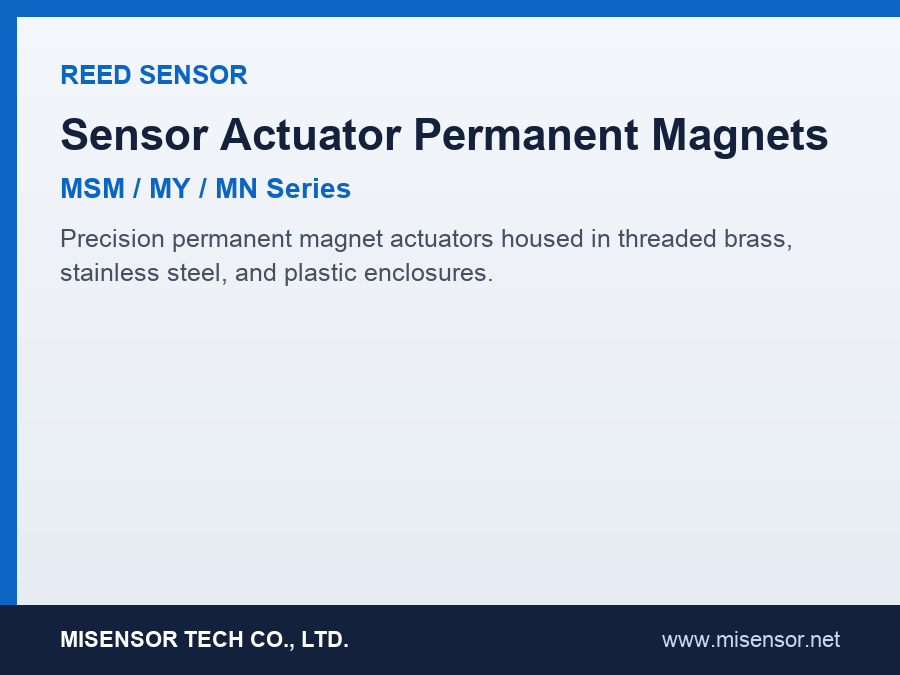 REED SENSOR

Sensor Actuator Permanent Magnets

MSM / MY / MN Series

Precision permanent magnet actuators housed in threaded brass, stainless steel, and plastic enclosures.

MISENSOR TECH CO., LTD.

www.misensor.net